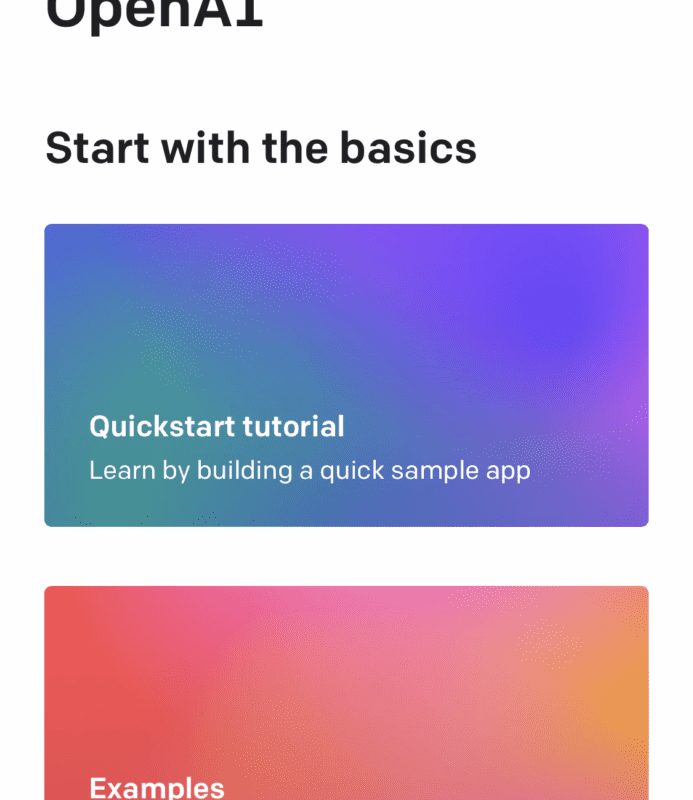 OpenAI

Start with the basics

Quickstart tutorial
Learn by building a quick sample app

Examples